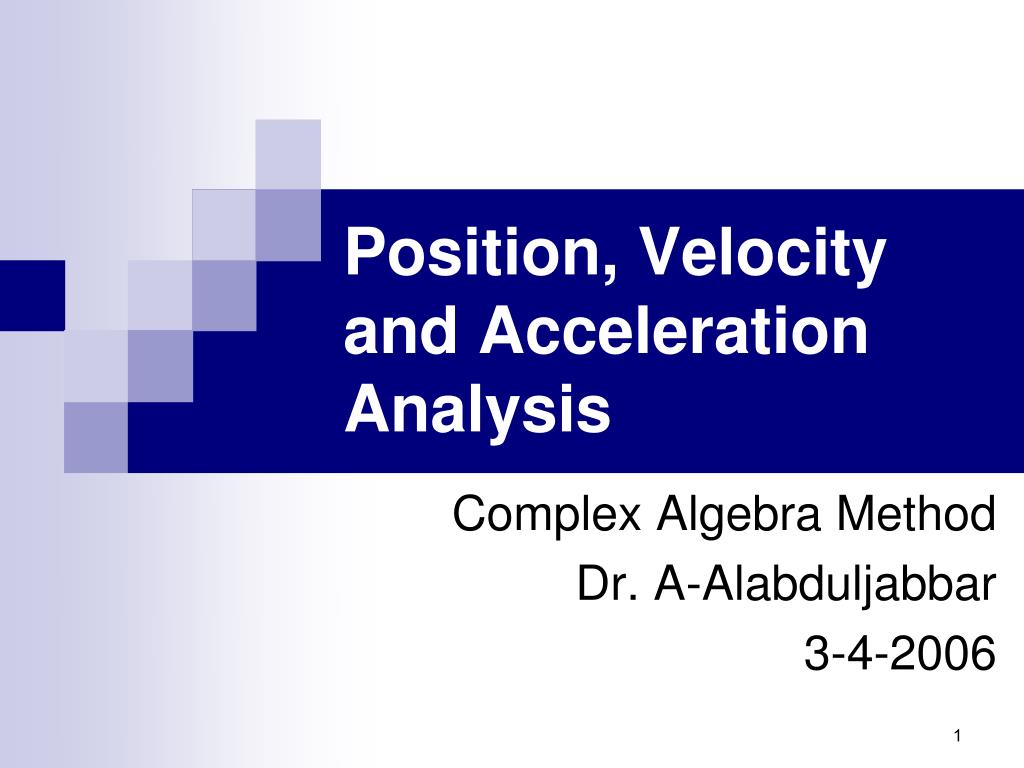 Position, Velocity and Acceleration Analysis

Complex Algebra Method
Dr. A-Alabduljabbar
3-4-2006

1